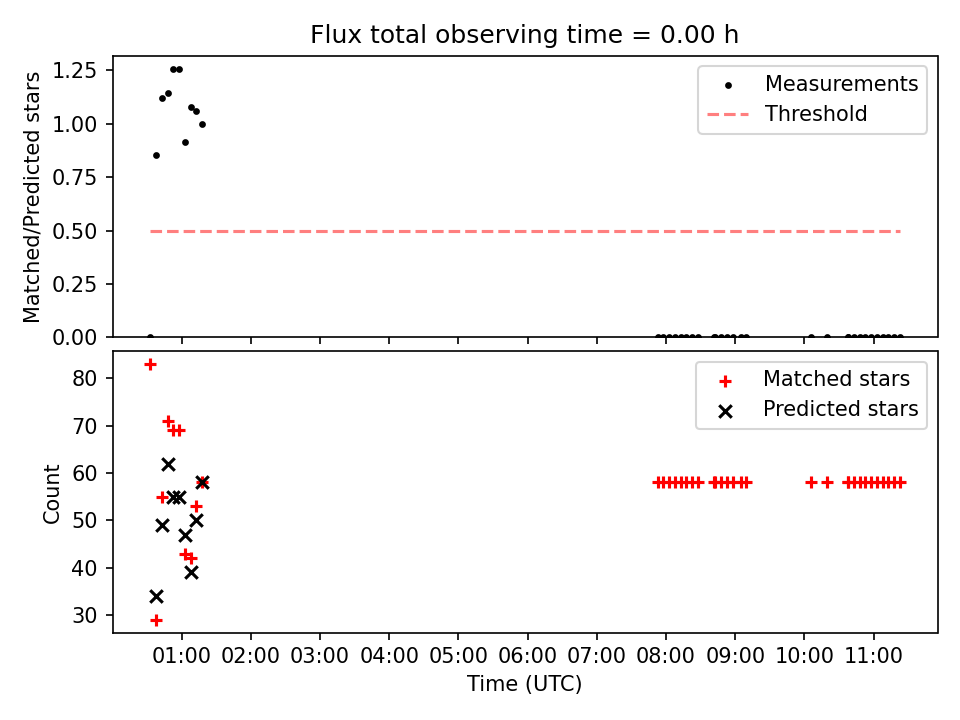 Flux total observing time = 0.00 h

Matched/Predicted stars

1.25
1.00
0.75
0.50
0.25
0.00

Measurements
Threshold

Count

80
70
60
50
40
30

Matched stars
Predicted stars

01:00 02:00 03:00 04:00 05:00 06:00 07:00 08:00 09:00 10:00 11:00

Time (UTC)